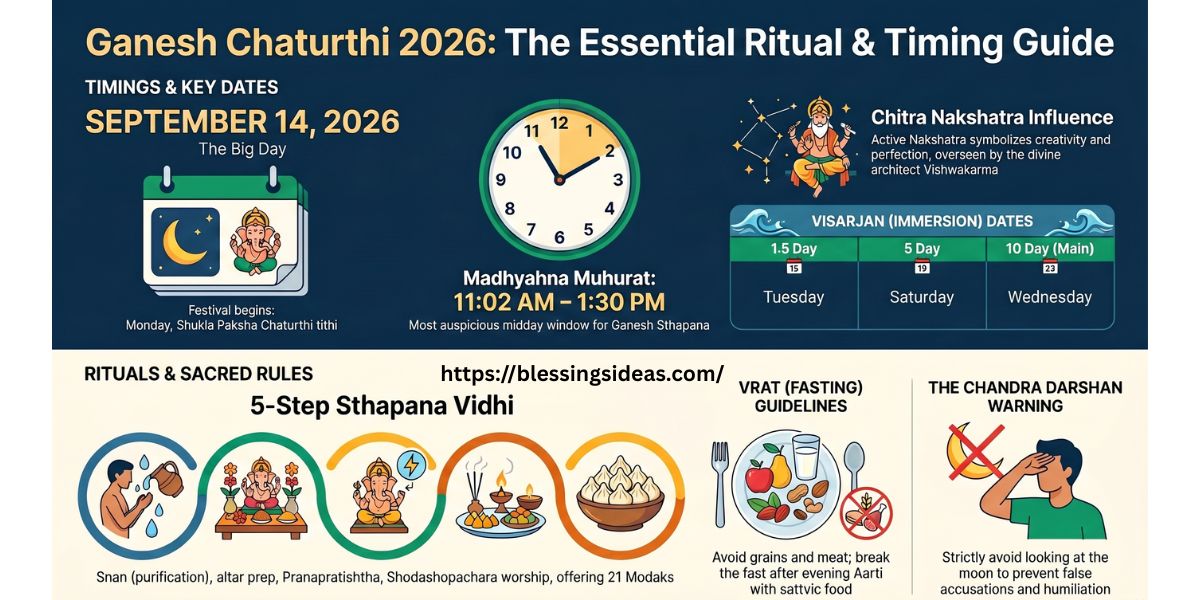 Ganesh Chaturthi 2026: The Essential Ritual & Timing Guide

TIMINGS & KEY DATES

SEPTEMBER 14, 2026

The Big Day

Festival begins:
Monday, Shukla Paksha Chaturthi tithi

11 12 1 2 3 4 5 6 7 8 9 10

Madhyahna Muhurat:
11:02 AM – 1:30 PM

Most auspicious midday window for Ganesh Sthapana

Chitra Nakshatra Influence

Active Nakshatra symbolizes creativity and perfection, overseen by the divine architect Vishwakarma

VISARJAN (IMMERSION) DATES

| 1.5 Day | 5 Day | 10 Day (Main) |
|---|---|---|
| 15 | 19 | 23 |
| Tuesday | Saturday | Wednesday |

RITUALS & SACRED RULES

https://blessingsideas.com/

5-Step Sthapana Vidhi

Snan (purification), altar prep, Pranapratishtha, Shodashopachara worship, offering 21 Modaks

VRAT (FASTING) GUIDELINES

Avoid grains and meat; break the fast after evening Aarti with sattvic food

THE CHANDRA DARSHAN WARNING

Strictly avoid looking at the moon to prevent false accusations and humiliation